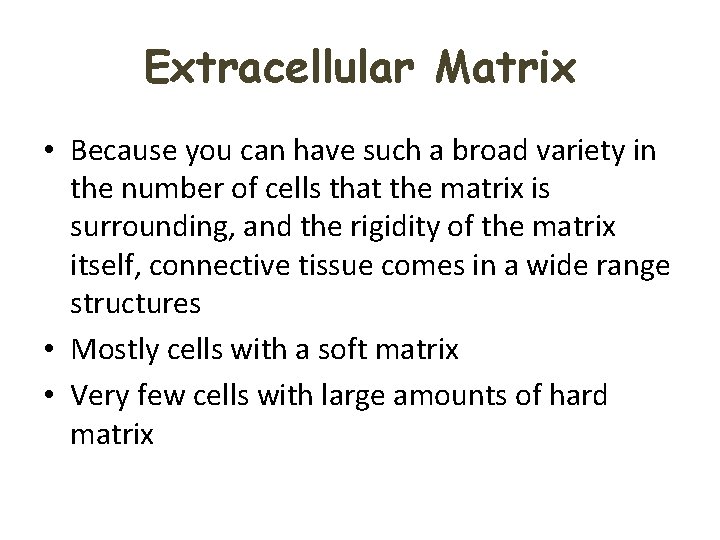 Extracellular Matrix

• Because you can have such a broad variety in the number of cells that the matrix is surrounding, and the rigidity of the matrix itself, connective tissue comes in a wide range structures
• Mostly cells with a soft matrix
• Very few cells with large amounts of hard matrix